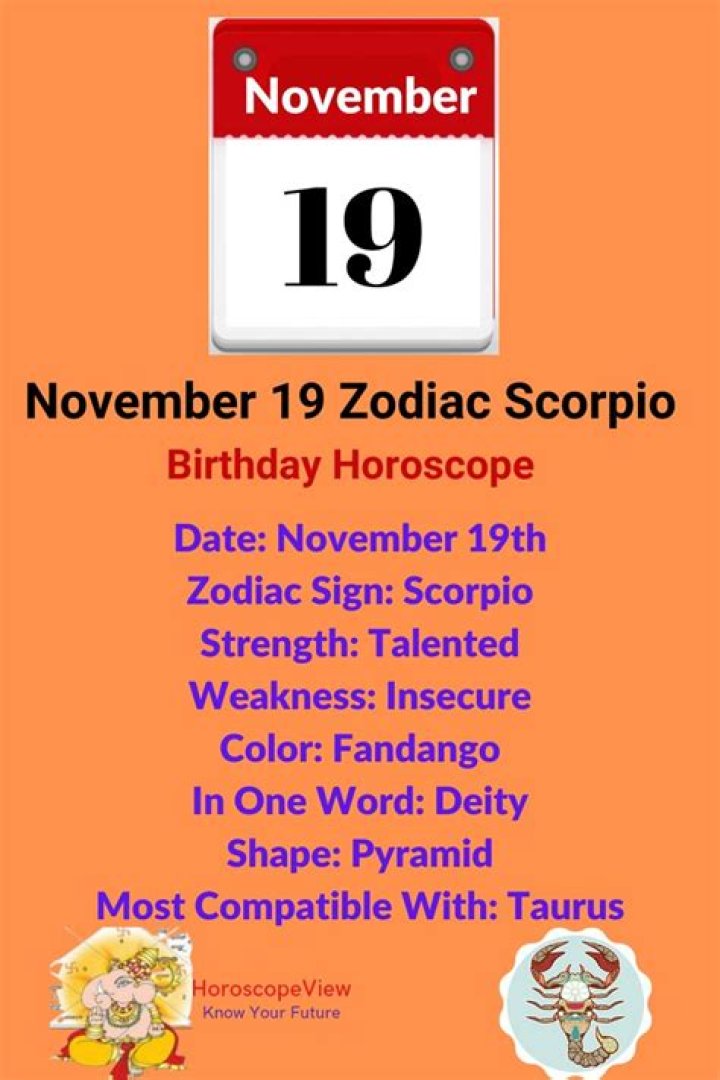 November

19

November 19 Zodiac Scorpio

Birthday Horoscope

Date: November 19th
Zodiac Sign: Scorpio
Strength: Talented
Weakness: Insecure
Color: Fandango
In One Word: Deity
Shape: Pyramid
Most Compatible With: Taurus

HoroscopeView
Know Your Future